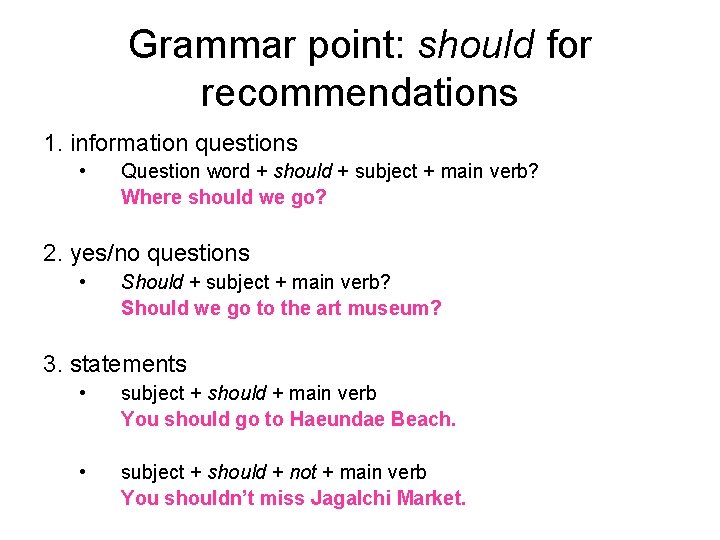 Grammar point: should for recommendations

1. information questions

• Question word + should + subject + main verb?
Where should we go?

2. yes/no questions

• Should + subject + main verb?
Should we go to the art museum?

3. statements

• subject + should + main verb
You should go to Haeundae Beach.

• subject + should + not + main verb
You shouldn't miss Jagalchi Market.